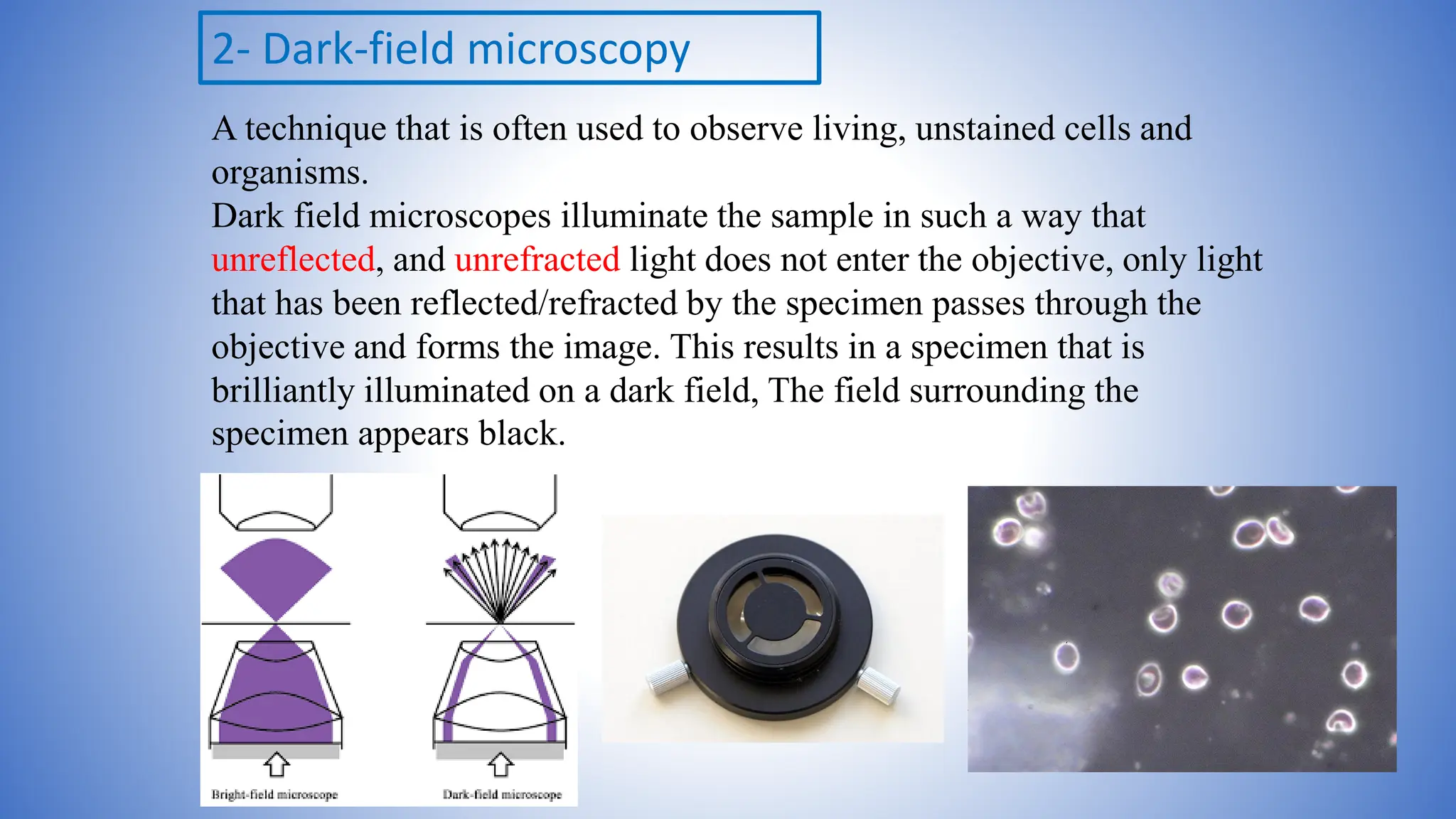 2- Dark-field microscopy

A technique that is often used to observe living, unstained cells and organisms.
Dark field microscopes illuminate the sample in such a way that unreflected, and unrefracted light does not enter the objective, only light that has been reflected/refracted by the specimen passes through the objective and forms the image. This results in a specimen that is brilliantly illuminated on a dark field, The field surrounding the specimen appears black.

Bright-field microscope

Dark-field microscope